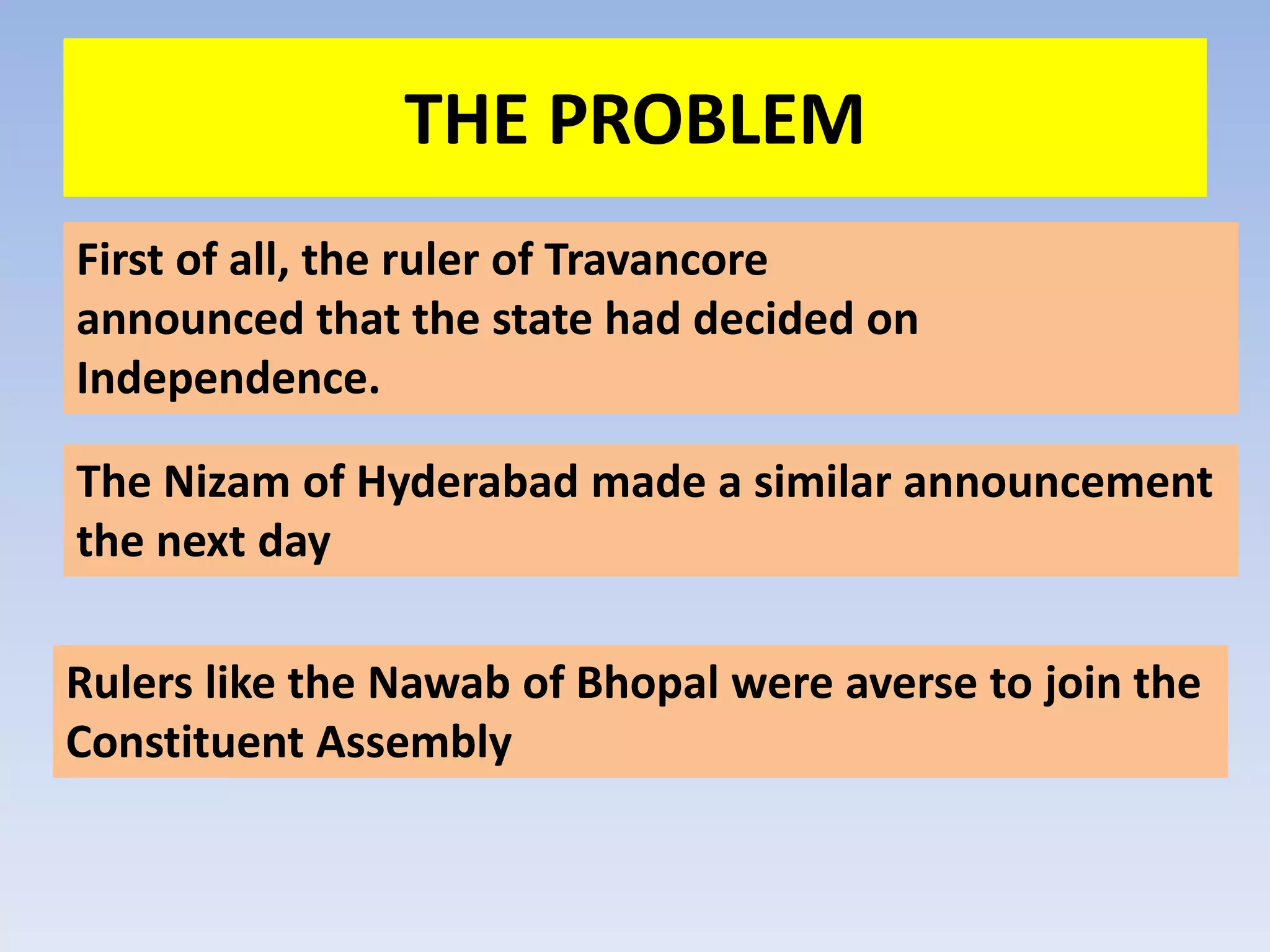 THE PROBLEM

First of all, the ruler of Travancore announced that the state had decided on Independence.

The Nizam of Hyderabad made a similar announcement the next day

Rulers like the Nawab of Bhopal were averse to join the Constituent Assembly